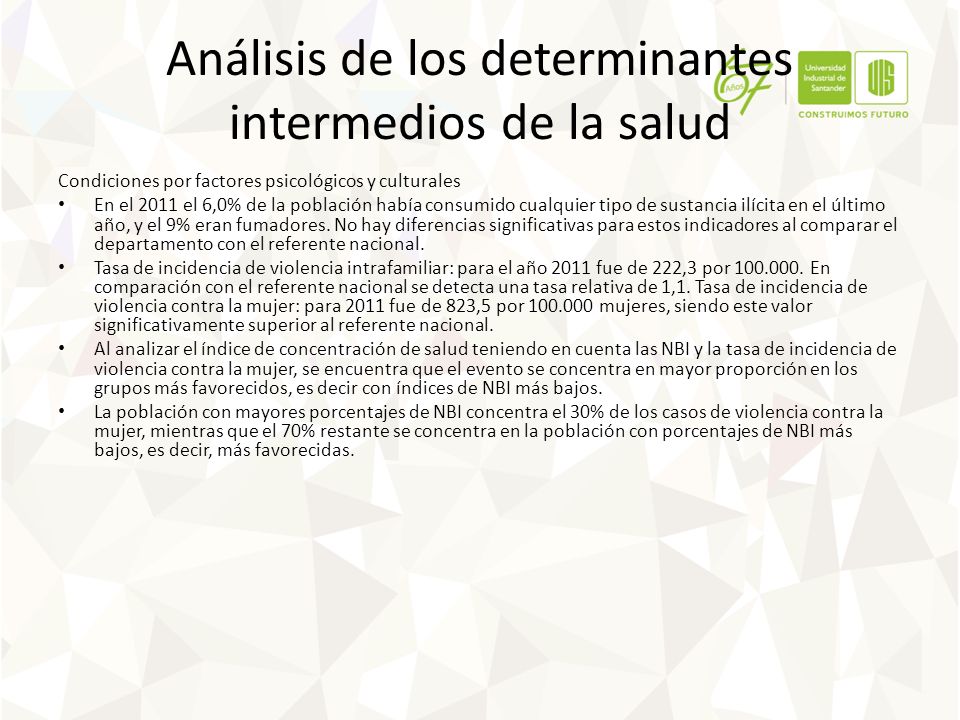 Análisis de los determinantes intermedios de la salud

67 Años

Universidad Industrial de Santander

UIS

CONSTRUIMOS FUTURO

Condiciones por factores psicológicos y culturales

• En el 2011 el 6,0% de la población había consumido cualquier tipo de sustancia ilícita en el último año, y el 9% eran fumadores. No hay diferencias significativas para estos indicadores al comparar el departamento con el referente nacional.

• Tasa de incidencia de violencia intrafamiliar: para el año 2011 fue de 222,3 por 100.000. En comparación con el referente nacional se detecta una tasa relativa de 1,1. Tasa de incidencia de violencia contra la mujer: para 2011 fue de 823,5 por 100.000 mujeres, siendo este valor significativamente superior al referente nacional.

• Al analizar el índice de concentración de salud teniendo en cuenta las NBI y la tasa de incidencia de violencia contra la mujer, se encuentra que el evento se concentra en mayor proporción en los grupos más favorecidos, es decir con índices de NBI más bajos.

• La población con mayores porcentajes de NBI concentra el 30% de los casos de violencia contra la mujer, mientras que el 70% restante se concentra en la población con porcentajes de NBI más bajos, es decir, más favorecidas.